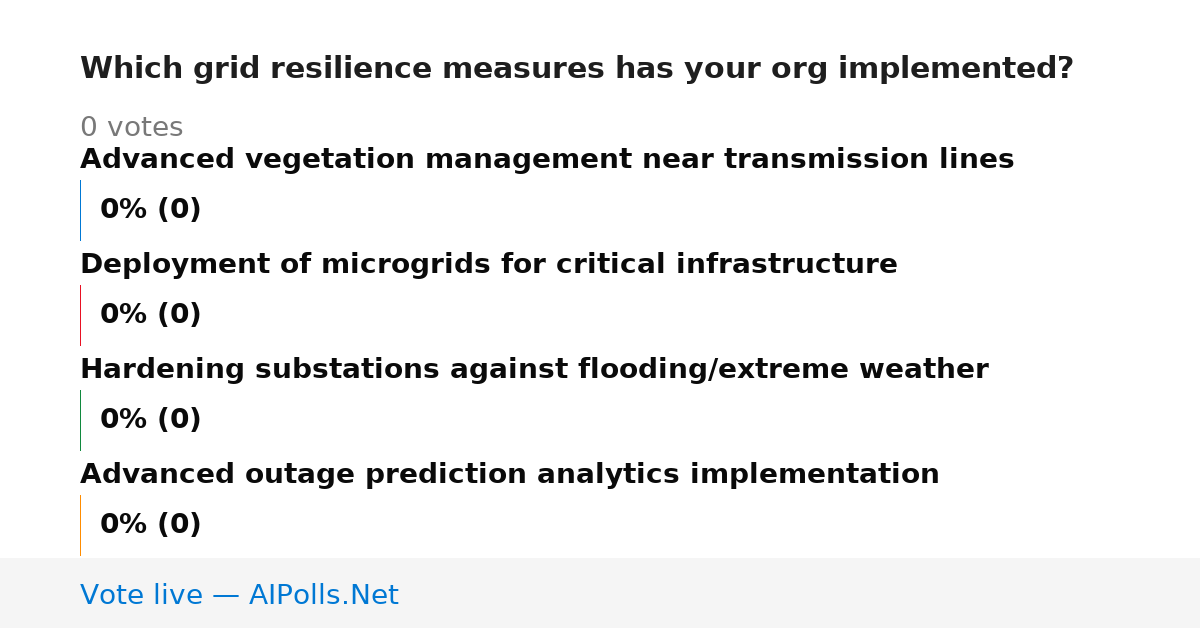 Which grid resilience measures has your org implemented?

0 votes

Advanced vegetation management near transmission lines

0% (0)

Deployment of microgrids for critical infrastructure

0% (0)

Hardening substations against flooding/extreme weather

0% (0)

Advanced outage prediction analytics implementation

0% (0)

Vote live — AIPolls.Net